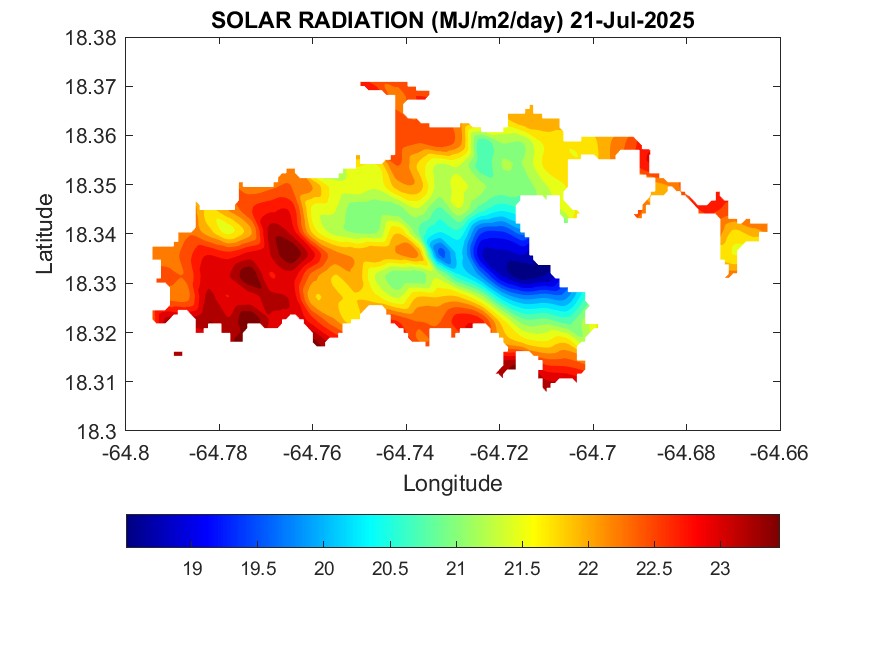 SOLAR RADIATION (MJ/m2/day) 21-Jul-2025

18.38
18.37
18.36
18.35
18.34
18.33
18.32
18.31
18.3

Latitude

-64.8 -64.78 -64.76 -64.74 -64.72 -64.7 -64.68 -64.66

Longitude

19 19.5 20 20.5 21 21.5 22 22.5 23